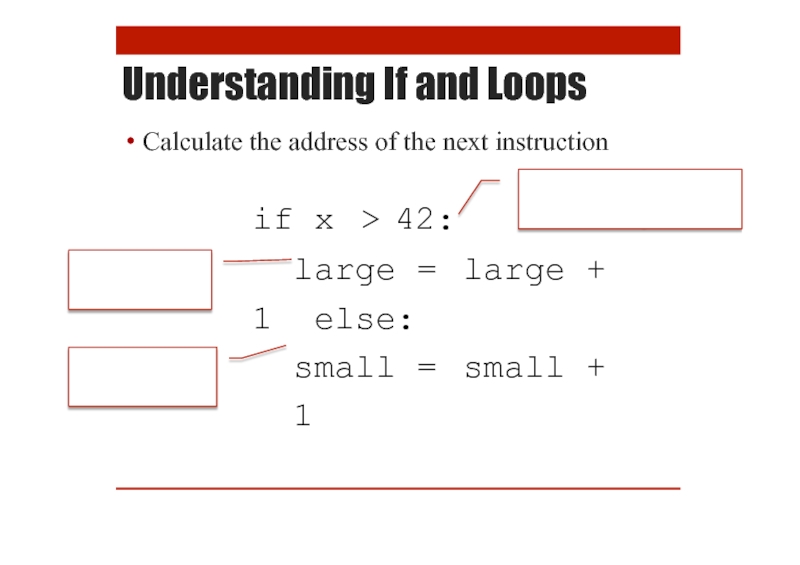 Understanding If and Loops

• Calculate the address of the next instruction

if x > 42:
  large = large +
1  else:
  small = small +
  1